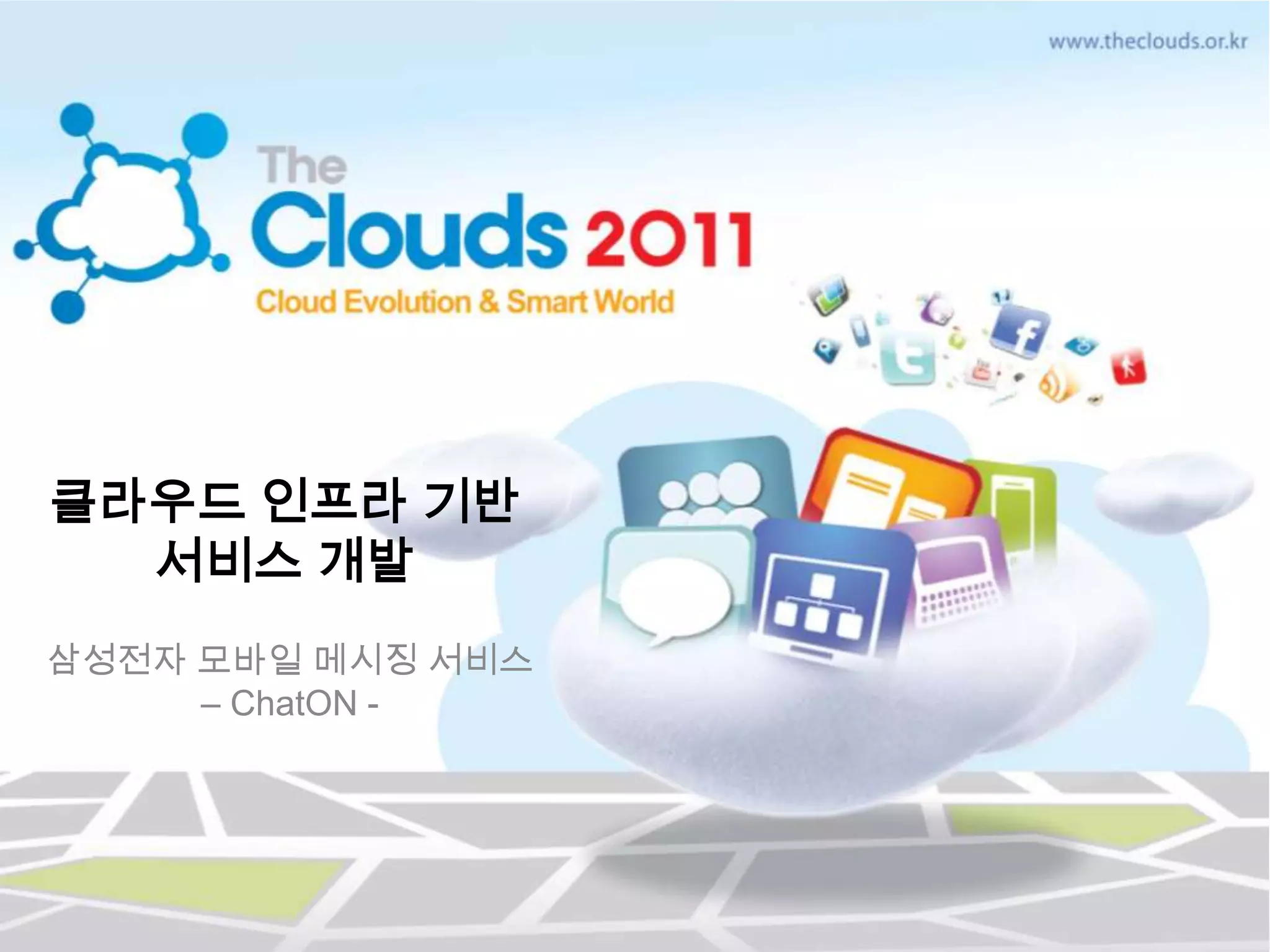 www.theclouds.or.kr

The Clouds 2011

Cloud Evolution & Smart World

클라우드 인프라 기반 서비스 개발

삼성전자 모바일 메시징 서비스 – ChatON -